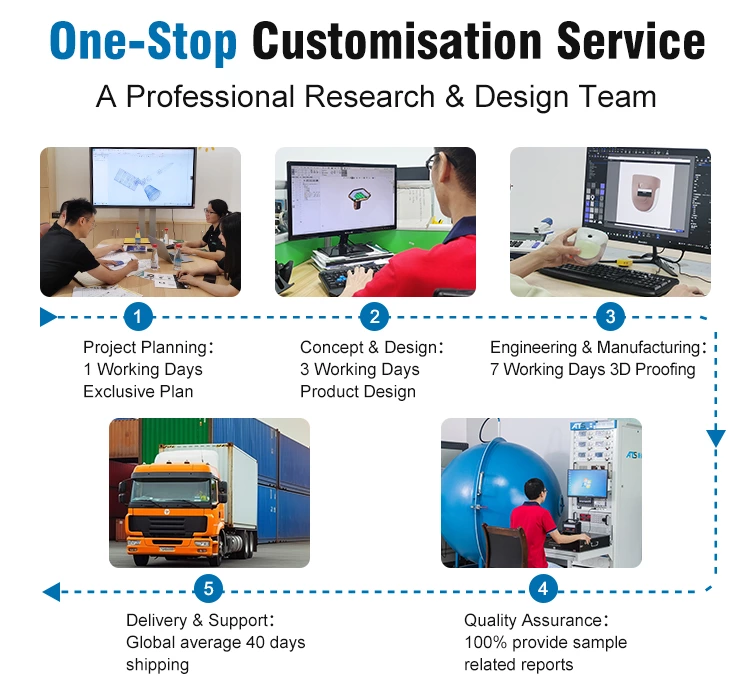 One-Stop Customisation Service

A Professional Research & Design Team

1

Project Planning:
1 Working Days
Exclusive Plan

2

Concept & Design:
3 Working Days
Product Design

3

Engineering & Manufacturing:
7 Working Days 3D Proofing

ATS

4

Quality Assurance:
100% provide sample related reports

5

Delivery & Support:
Global average 40 days shipping